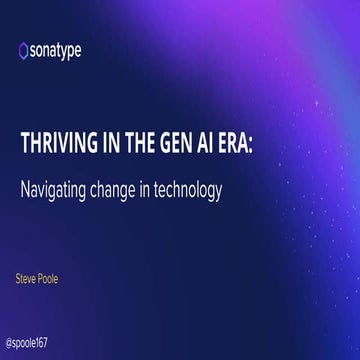 sonatype

THRIVING IN THE GEN AI ERA:

Navigating change in technology

Steve Poole

@spoole167